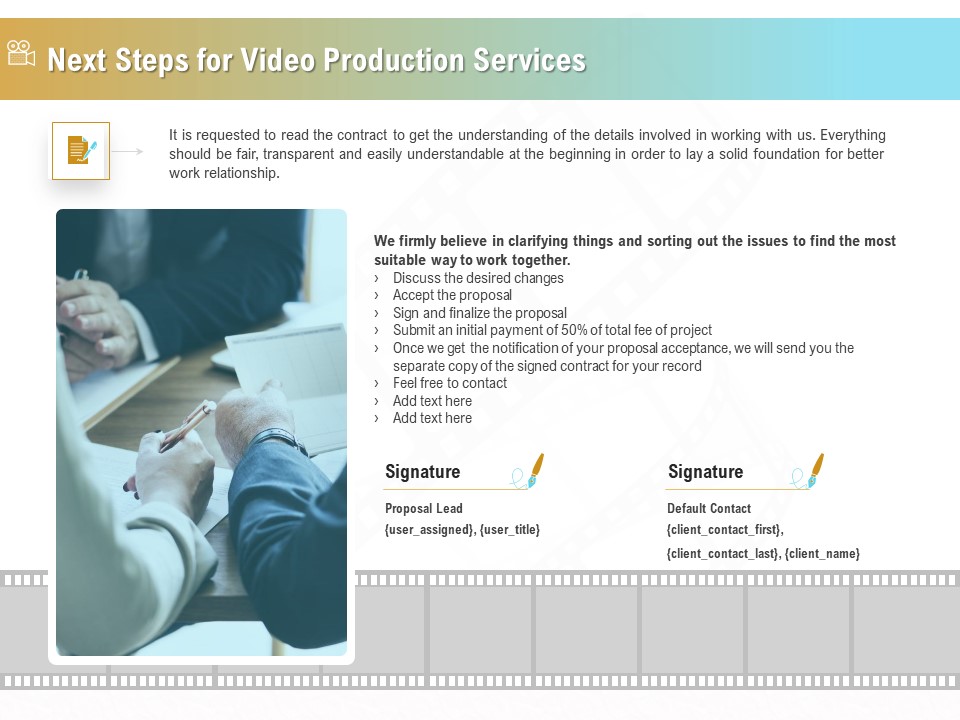 Next Steps for Video Production Services

It is requested to read the contract to get the understanding of the details involved in working with us. Everything should be fair, transparent and easily understandable at the beginning in order to lay a solid foundation for better work relationship.

We firmly believe in clarifying things and sorting out the issues to find the most suitable way to work together.

› Discuss the desired changes
› Accept the proposal
› Sign and finalize the proposal
› Submit an initial payment of 50% of total fee of project
› Once we get the notification of your proposal acceptance, we will send you the separate copy of the signed contract for your record
› Feel free to contact
› Add text here
› Add text here

Signature

Proposal Lead
{user_assigned}, {user_title}

Signature

Default Contact
{client_contact_first}, {client_contact_last}, {client_name}